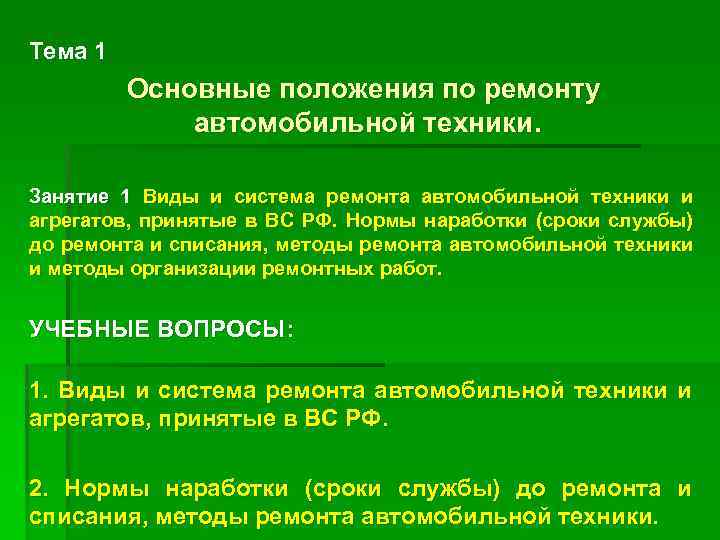 Тема 1

Основные положения по ремонту автомобильной техники.

Занятие 1 Виды и система ремонта автомобильной техники и агрегатов, принятые в ВС РФ. Нормы наработки (сроки службы) до ремонта и списания, методы ремонта автомобильной техники и методы организации ремонтных работ.

УЧЕБНЫЕ ВОПРОСЫ:

1. Виды и система ремонта автомобильной техники и агрегатов, принятые в ВС РФ.

2. Нормы наработки (сроки службы) до ремонта и списания, методы ремонта автомобильной техники.